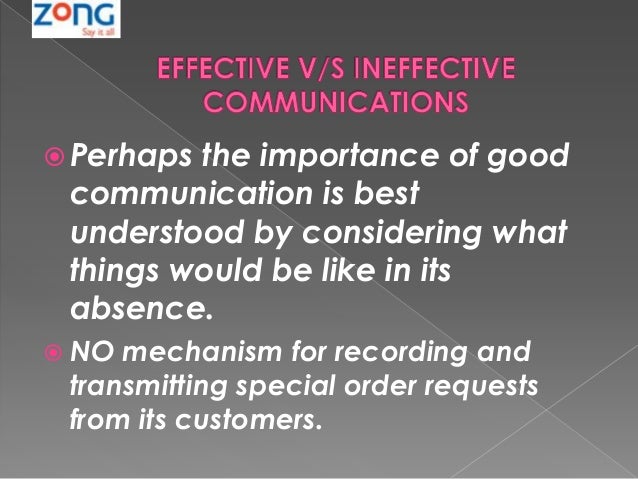 ZONG
Say it all

EFFECTIVE V/S INEFFECTIVE COMMUNICATIONS

Perhaps the importance of good communication is best understood by considering what things would be like in its absence.

NO mechanism for recording and transmitting special order requests from its customers.